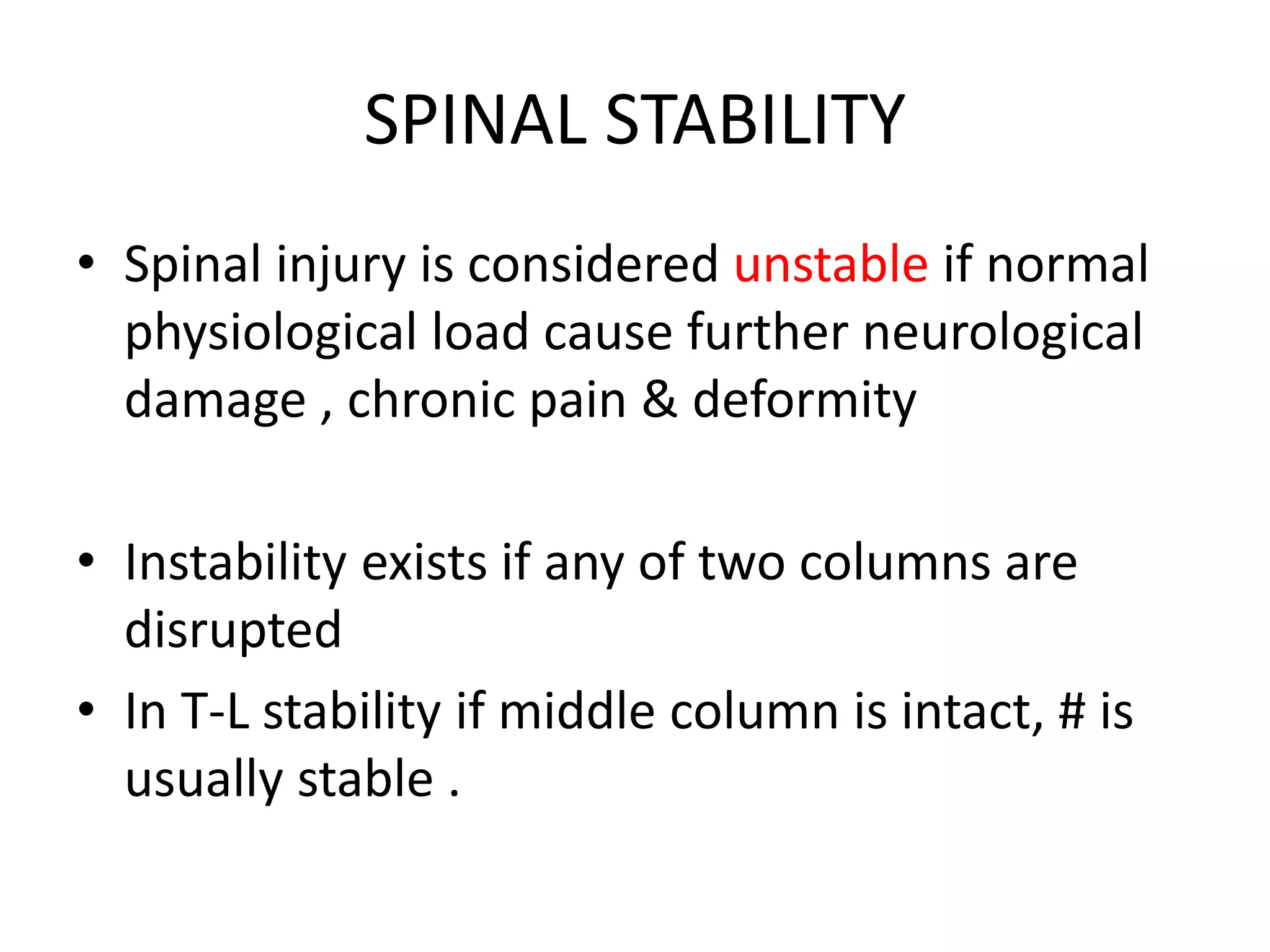 SPINAL STABILITY

• Spinal injury is considered unstable if normal physiological load cause further neurological damage , chronic pain & deformity

• Instability exists if any of two columns are disrupted

• In T-L stability if middle column is intact, # is usually stable .